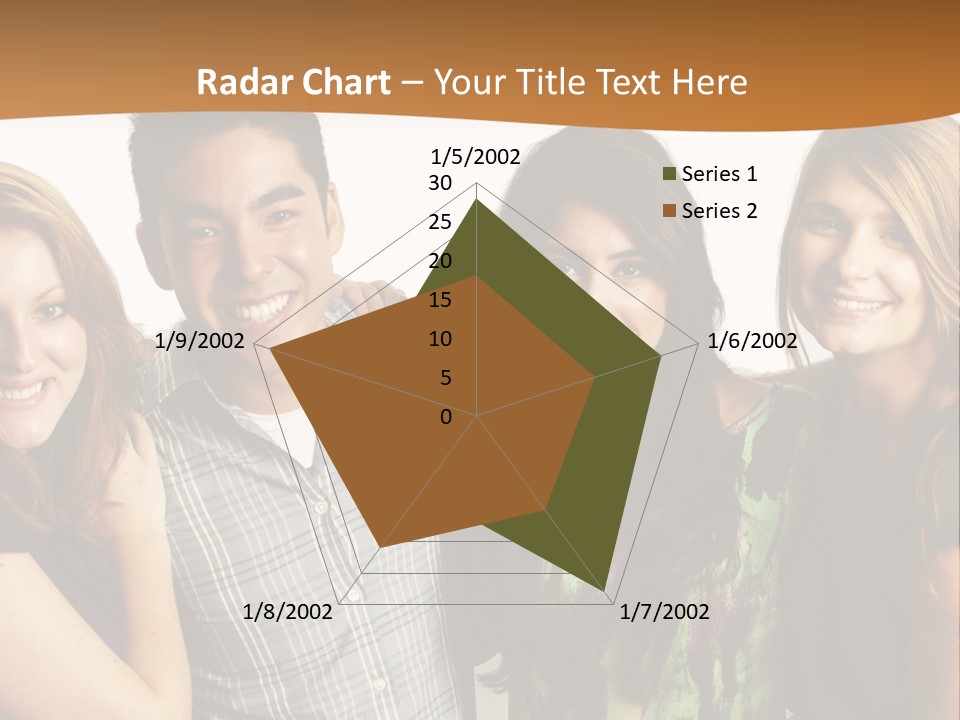 Radar Chart – Your Title Text Here

1/5/2002
30
25
20
15
10
5
0
1/6/2002
1/7/2002
1/8/2002
1/9/2002

Series 1
Series 2